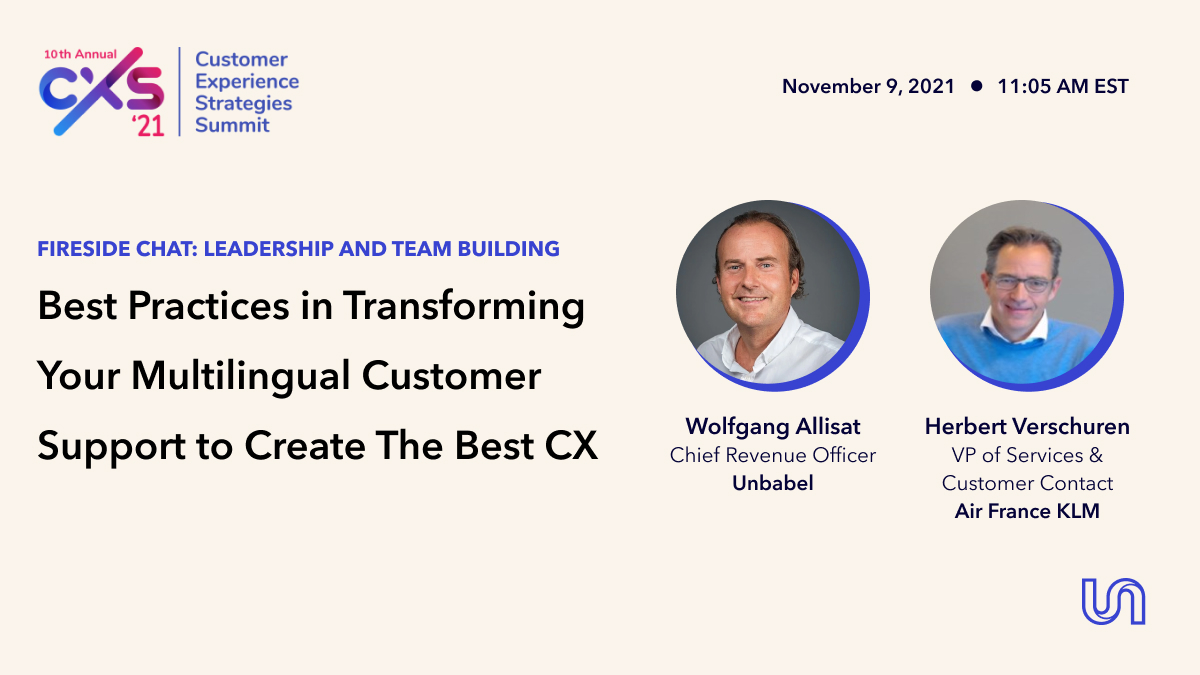 10th Annual
CXS
'21
Customer Experience Strategies Summit

November 9, 2021 • 11:05 AM EST

FIRESIDE CHAT: LEADERSHIP AND TEAM BUILDING

Best Practices in Transforming Your Multilingual Customer Support to Create The Best CX

Wolfgang Allisat
Chief Revenue Officer
Unbabel

Herbert Verschuren
VP of Services & Customer Contact
Air France KLM